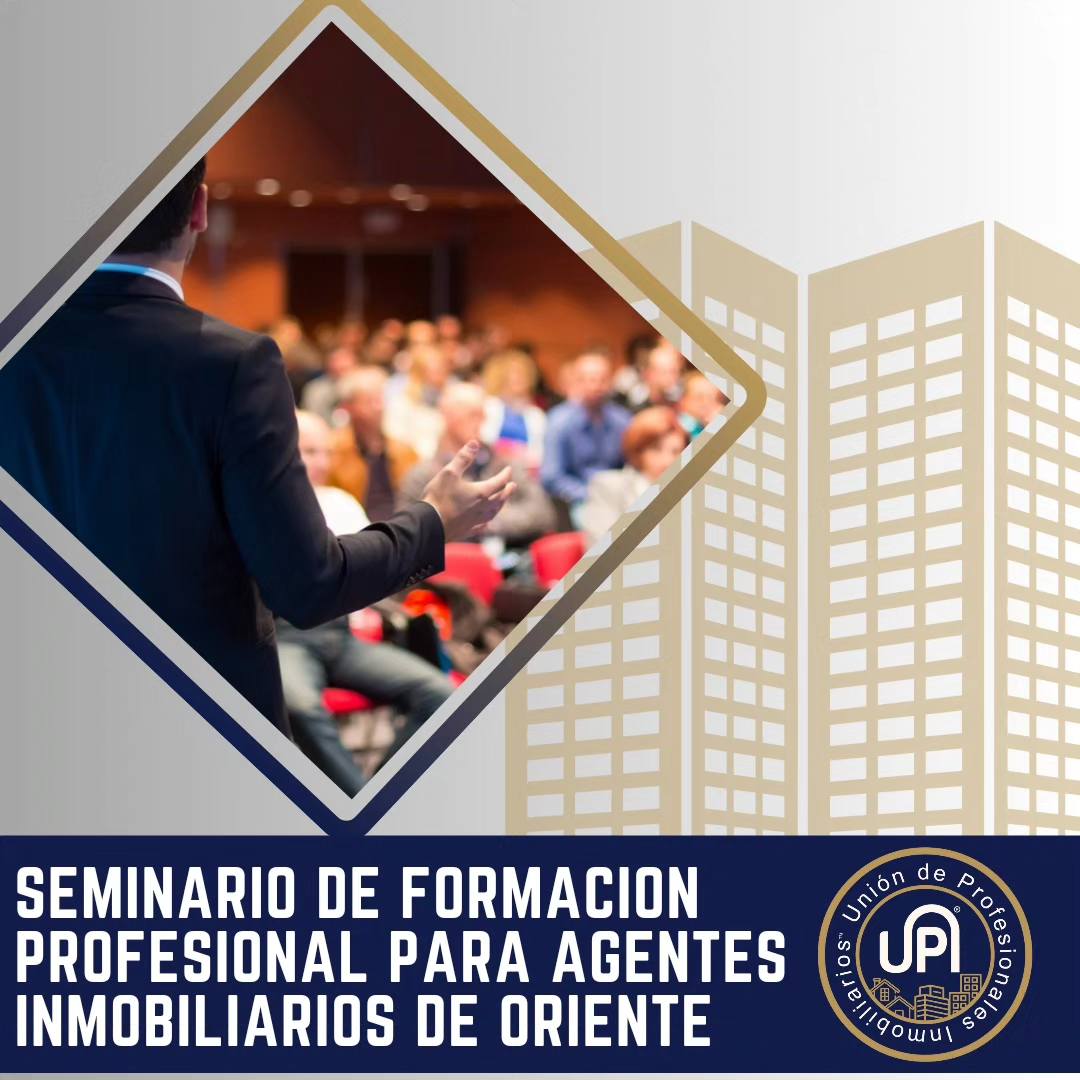 SEMINARIO DE FORMACION PROFESIONAL PARA AGENTES INMOBILIARIOS DE ORIENTE

Unión de Profesionales Inmobiliarios™
UPI®